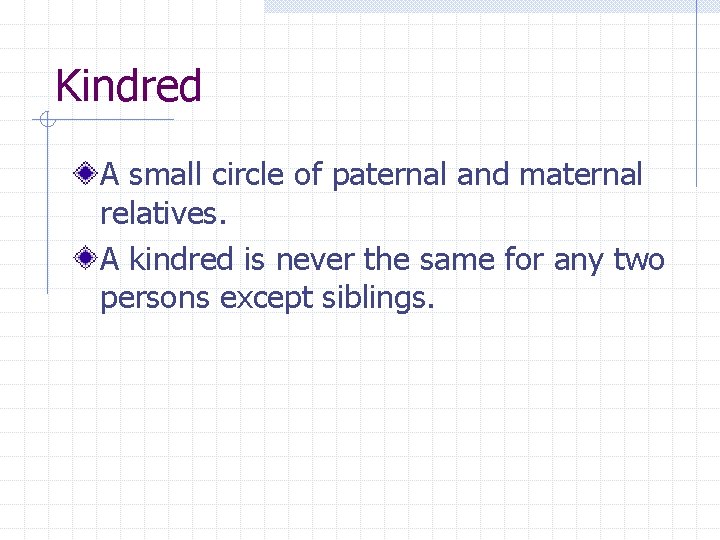 Kindred

A small circle of paternal and maternal relatives.

A kindred is never the same for any two persons except siblings.